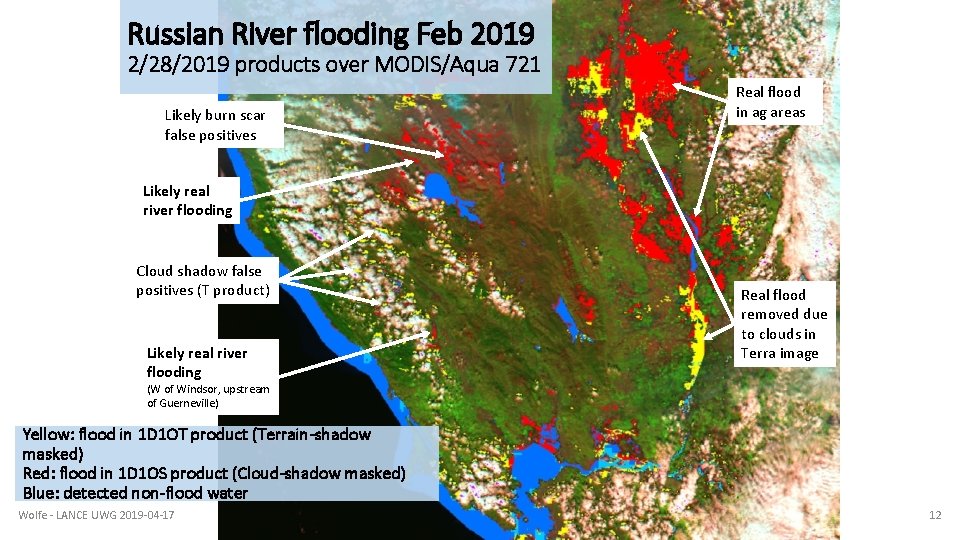 Russian River flooding Feb 2019
2/28/2019 products over MODIS/Aqua 721

Likely burn scar false positives

Likely real river flooding

Cloud shadow false positives (T product)

Likely real river flooding
(W of Windsor, upstream of Guerneville)

Real flood in ag areas

Real flood removed due to clouds in Terra image

Yellow: flood in 1D1OT product (Terrain-shadow masked)
Red: flood in 1D1OS product (Cloud-shadow masked)
Blue: detected non-flood water

Wolfe - LANCE UWG 2019-04-17

12